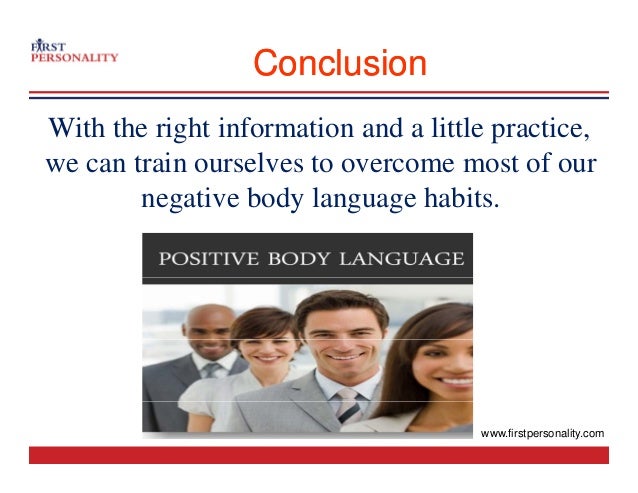 FIRST PERSONALITY

Conclusion

With the right information and a little practice, we can train ourselves to overcome most of our negative body language habits.

POSITIVE BODY LANGUAGE

www.firstpersonality.com